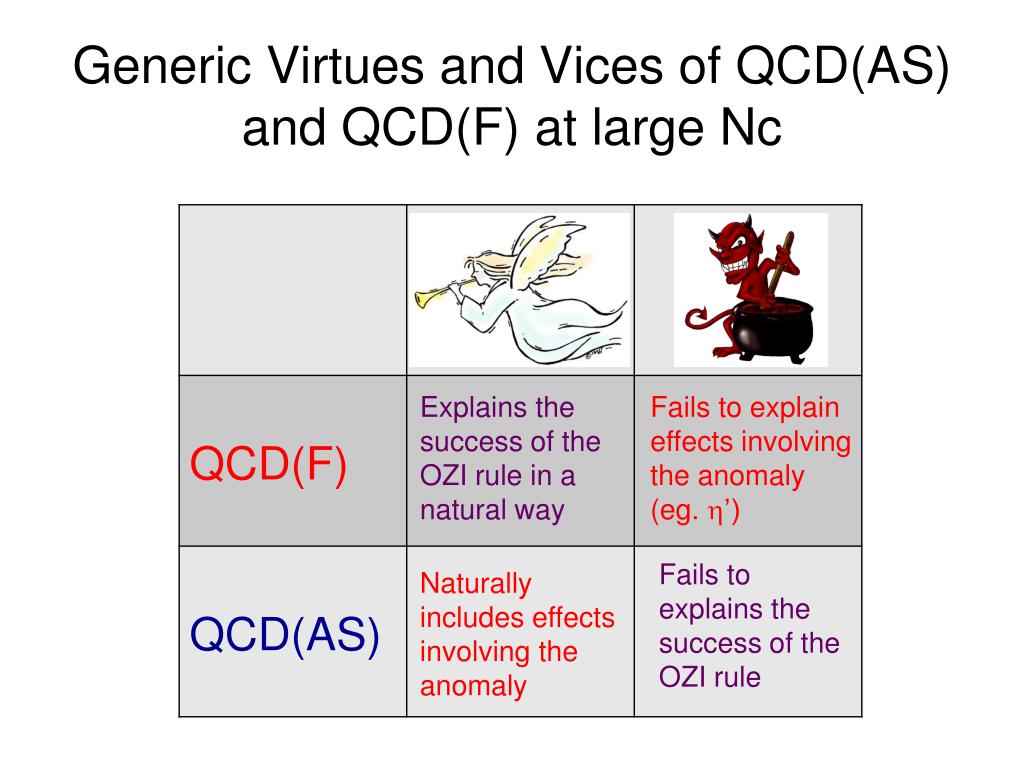 Generic Virtues and Vices of QCD(AS) and QCD(F) at large Nc

| | | |
|---|---|---|
| QCD(F) | Explains the success of the OZI rule in a natural way | Fails to explain effects involving the anomaly (eg. $\eta$') |
| QCD(AS) | Naturally includes effects involving the anomaly | Fails to explains the success of the OZI rule |